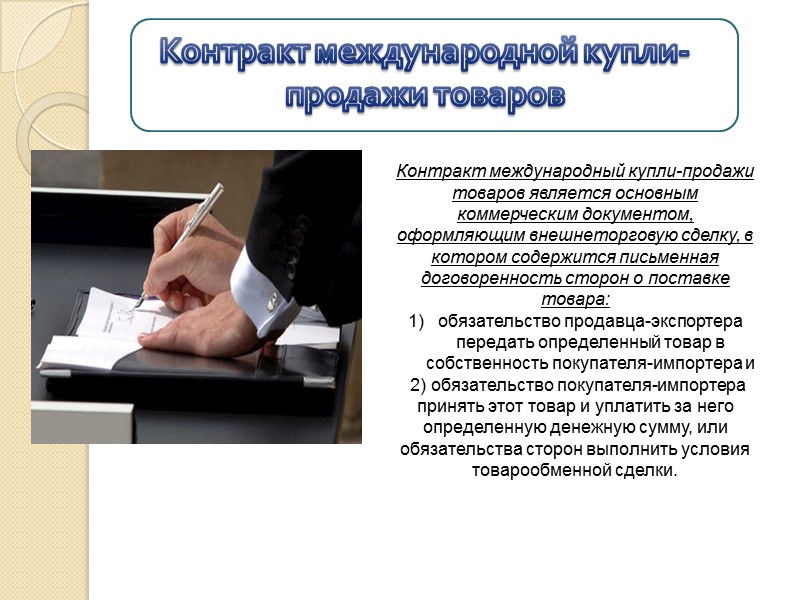 Контракт международной купли-продажи товаров

Контракт международный купли-продажи товаров является основным коммерческим документом, оформляющим внешнеторговую сделку, в котором содержится письменная договоренность сторон о поставке товара:

1) обязательство продавца-экспортера передать определенный товар в собственность покупателя-импортера и
2) обязательство покупателя-импортера принять этот товар и уплатить за него определенную денежную сумму, или обязательства сторон выполнить условия товарообменной сделки.